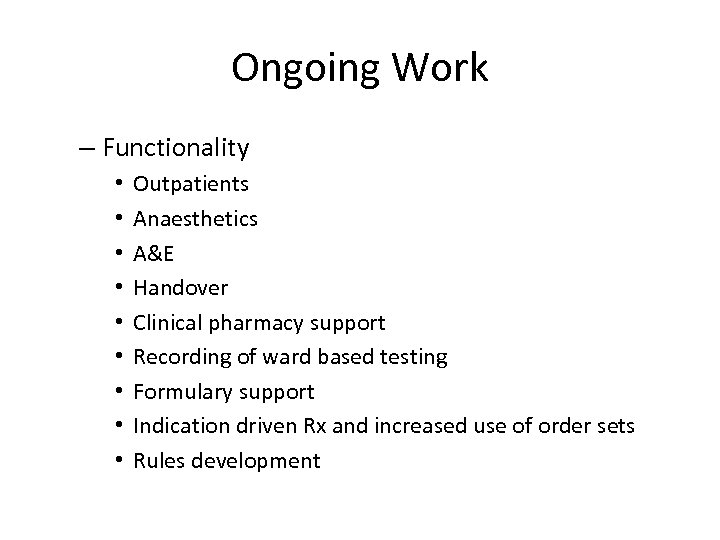 Ongoing Work

– Functionality
  • Outpatients
  • Anaesthetics
  • A&E
  • Handover
  • Clinical pharmacy support
  • Recording of ward based testing
  • Formulary support
  • Indication driven Rx and increased use of order sets
  • Rules development